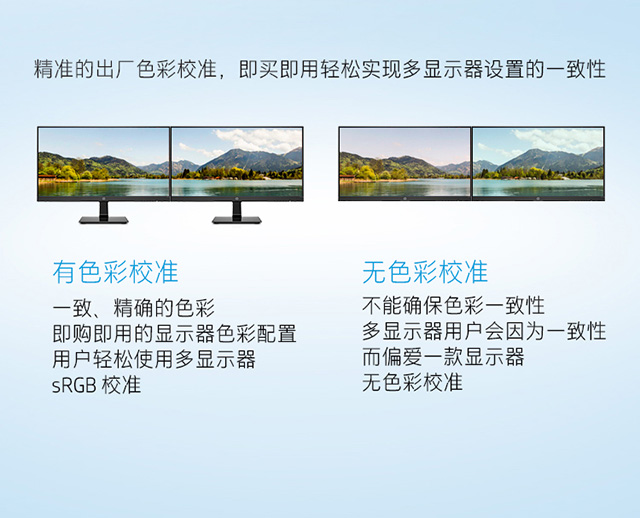 精准的出厂色彩校准，即买即用轻松实现多显示器设置的一致性

有色彩校准

一致、精确的色彩
即购即用的显示器色彩配置
用户轻松使用多显示器
sRGB 校准

无色彩校准

不能确保色彩一致性
多显示器用户会因为一致性
而偏爱一款显示器
无色彩校准